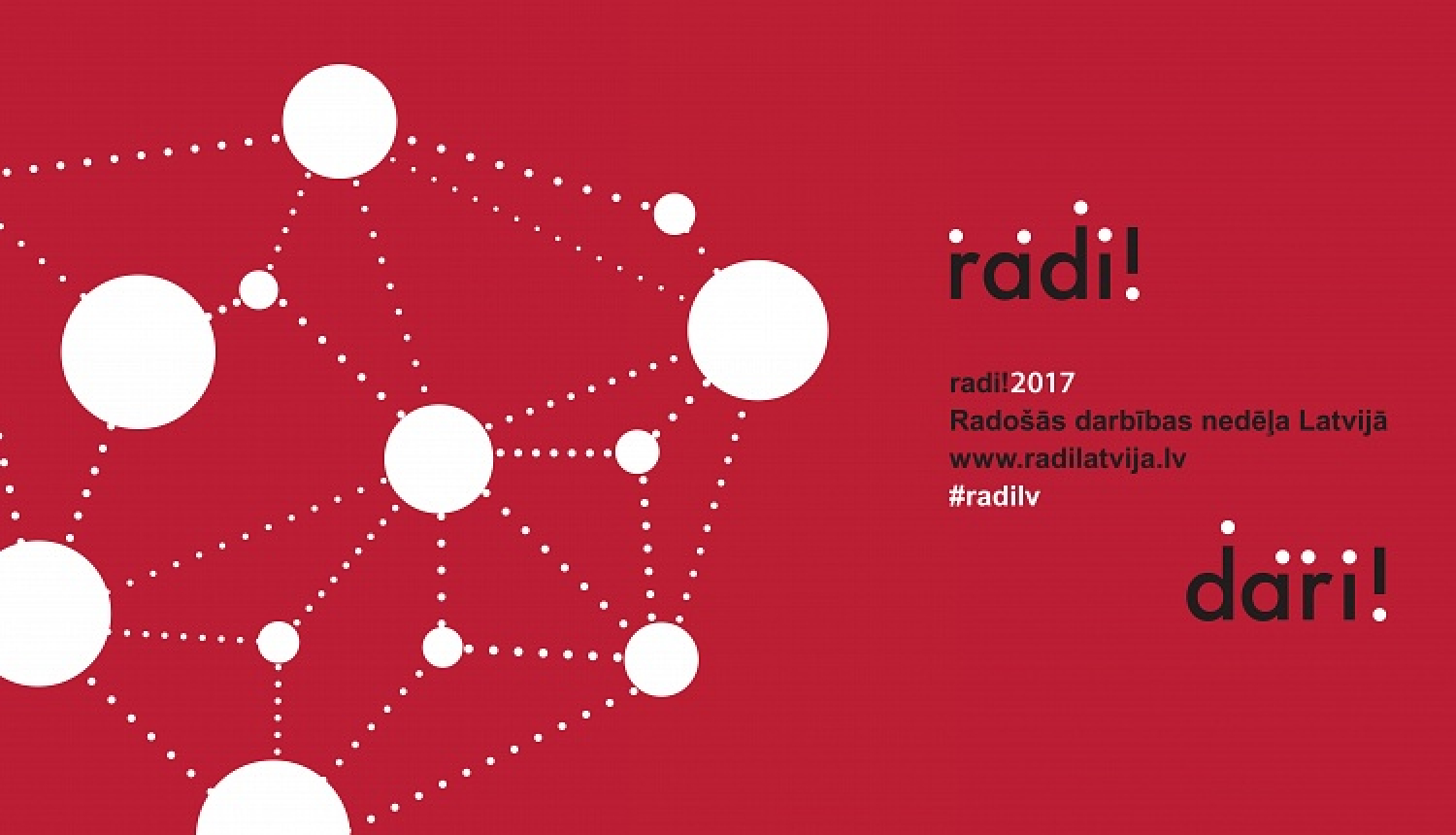 radi!

radi!2017
Radošās darbības nedēļa Latvijā
www.radilatvija.lv
#radilv

dari!